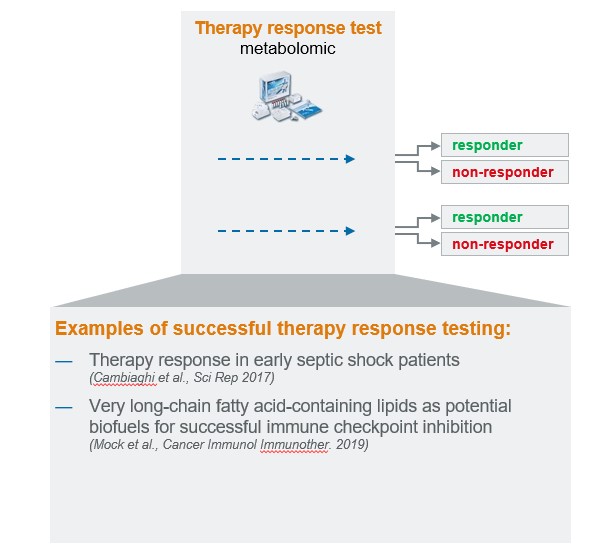 Therapy response test
metabolomic

responder

non-responder

responder

non-responder

Examples of successful therapy response testing:

— Therapy response in early septic shock patients
(Cambiaghi et al., Sci Rep 2017)

— Very long-chain fatty acid-containing lipids as potential biofuels for successful immune checkpoint inhibition
(Mock et al., Cancer Immunol Immunother. 2019)